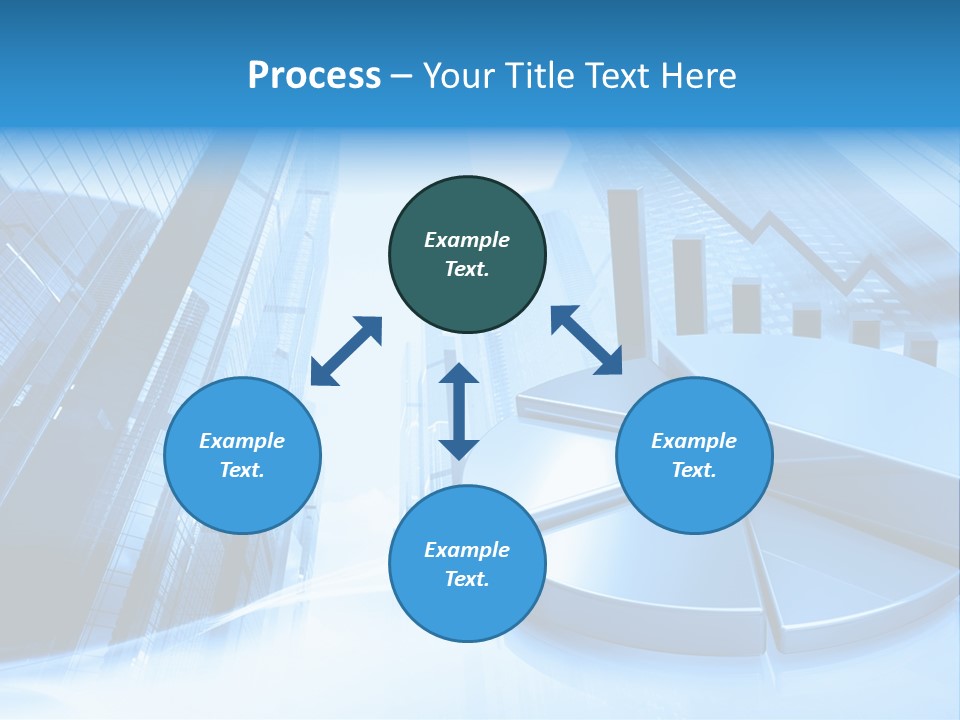 Process – Your Title Text Here

Example Text.

Example Text.

Example Text.

Example Text.